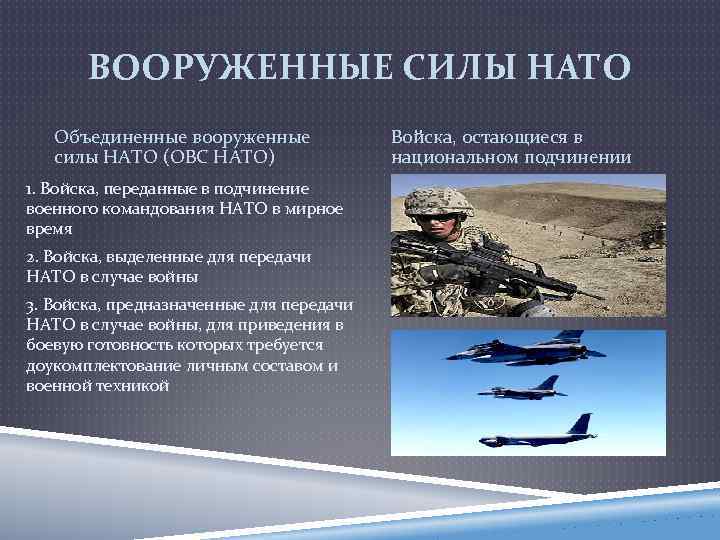 ВООРУЖЕННЫЕ СИЛЫ НАТО

Объединенные вооруженные силы НАТО (ОВС НАТО)

1. Войска, переданные в подчинение военного командования НАТО в мирное время

2. Войска, выделенные для передачи НАТО в случае войны

3. Войска, предназначенные для передачи НАТО в случае войны, для приведения в боевую готовность которых требуется доукомплектование личным составом и военной техникой

Войска, остающиеся в национальном подчинении